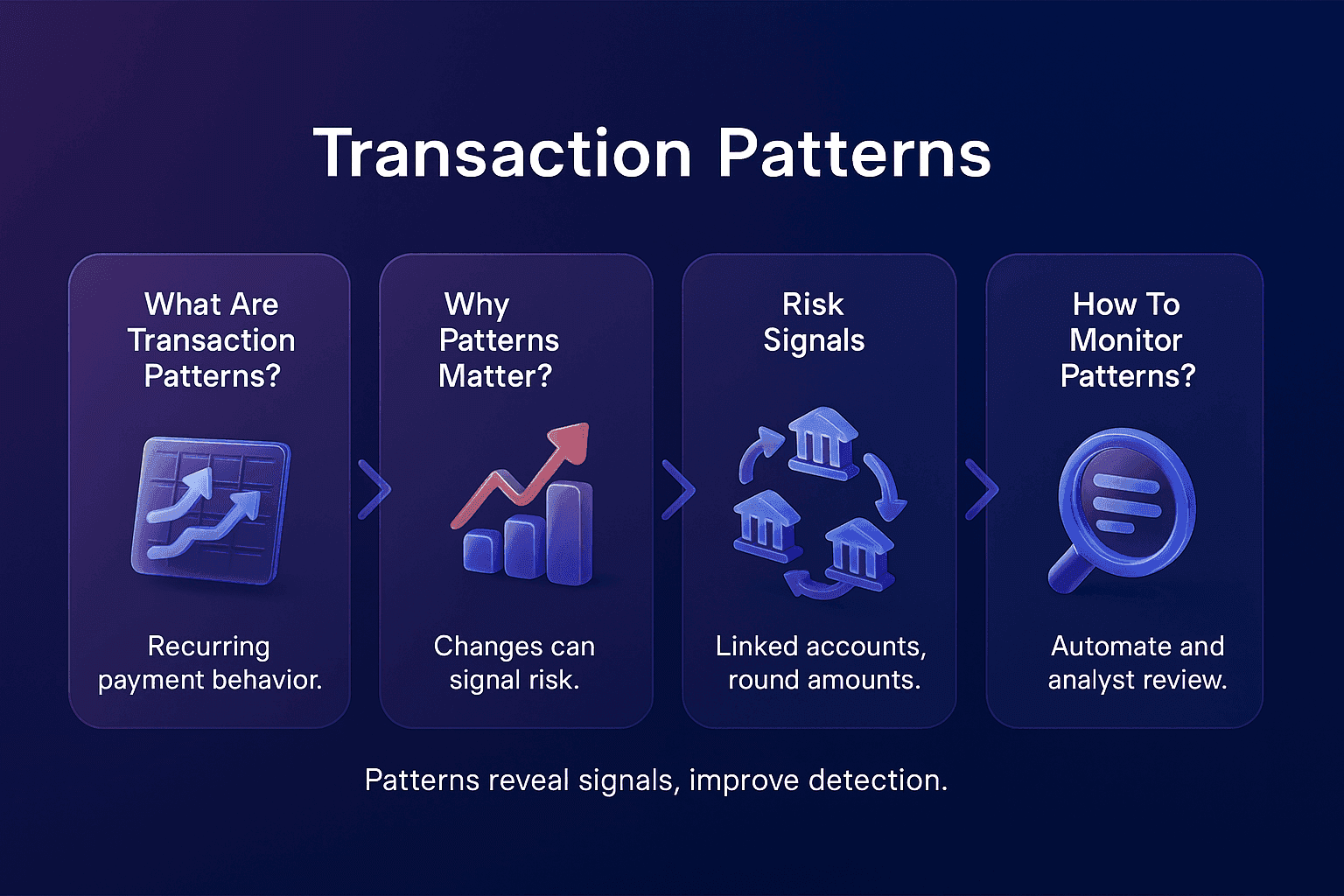 Transaction Patterns

What Are Transaction Patterns?

Recurring payment behavior.

Why Patterns Matter?

Changes can signal risk.

Risk Signals

Linked accounts, round amounts.

How To Monitor Patterns?

Automate and analyst review.

Patterns reveal signals, improve detection.